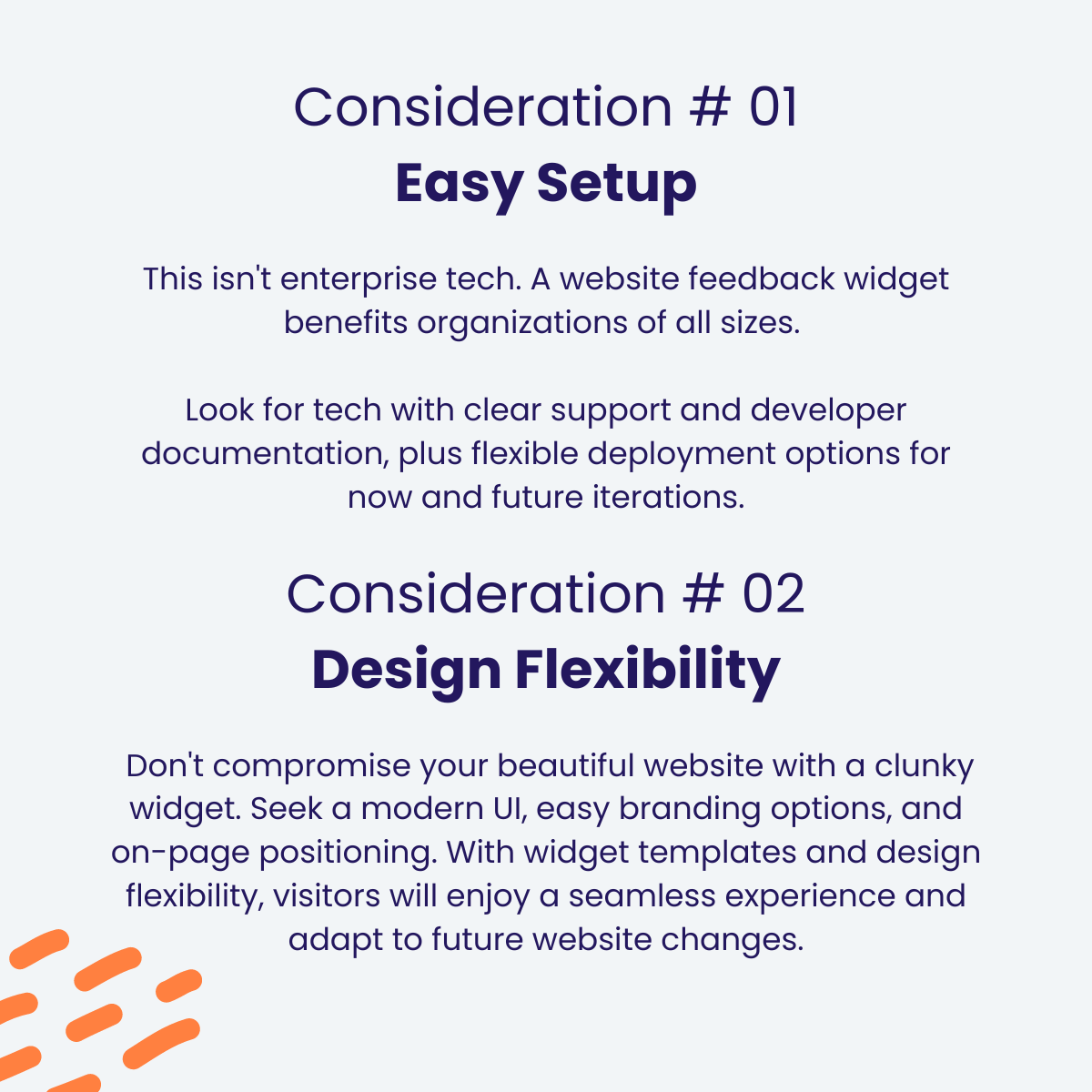 Consideration # 01
Easy Setup

This isn't enterprise tech. A website feedback widget benefits organizations of all sizes.

Look for tech with clear support and developer documentation, plus flexible deployment options for now and future iterations.

Consideration # 02
Design Flexibility

Don't compromise your beautiful website with a clunky widget. Seek a modern UI, easy branding options, and on-page positioning. With widget templates and design flexibility, visitors will enjoy a seamless experience and adapt to future website changes.